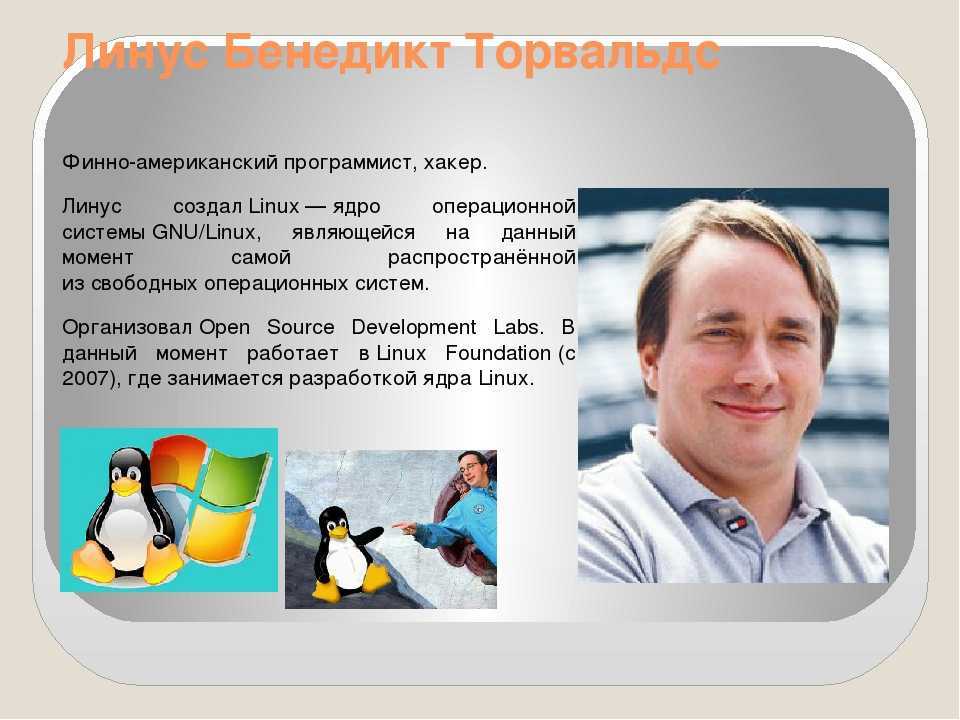 Линус Бенедикт Торвальдс

Финно-американский программист, хакер.

Линус создал Linux — ядро операционной системы GNU/Linux, являющейся на данный момент самой распространённой из свободных операционных систем.

Организовал Open Source Development Labs. В данный момент работает в Linux Foundation (с 2007), где занимается разработкой ядра Linux.